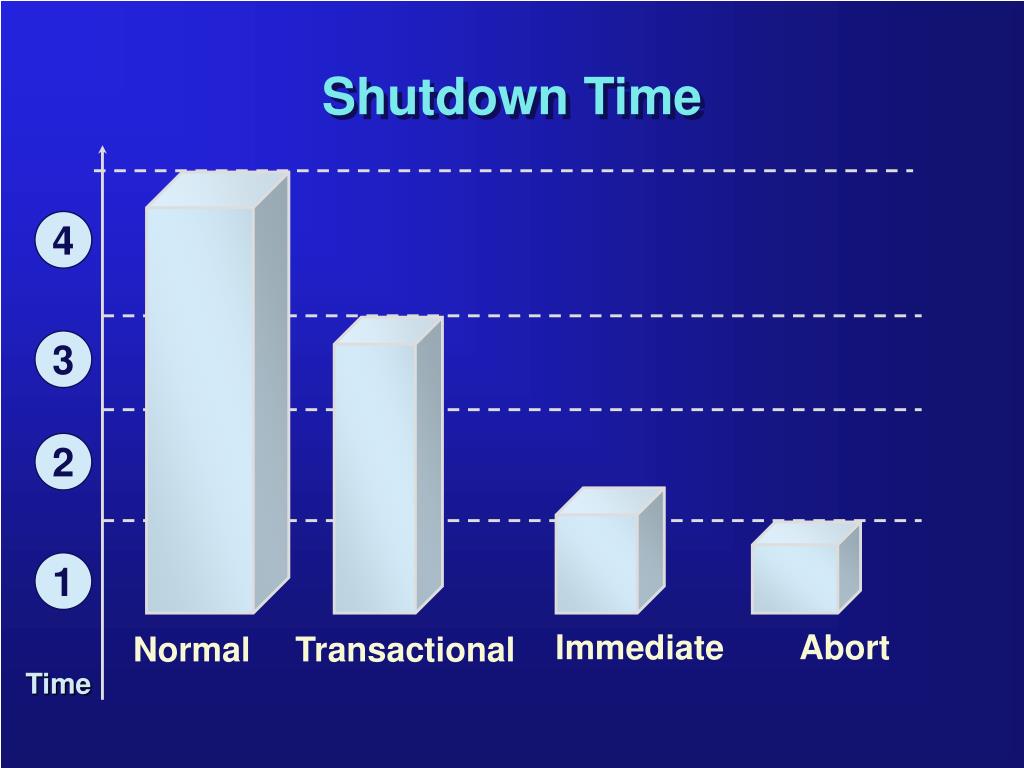 Shutdown Time

4

3

2

1

Time

Normal

Transactional

Immediate

Abort